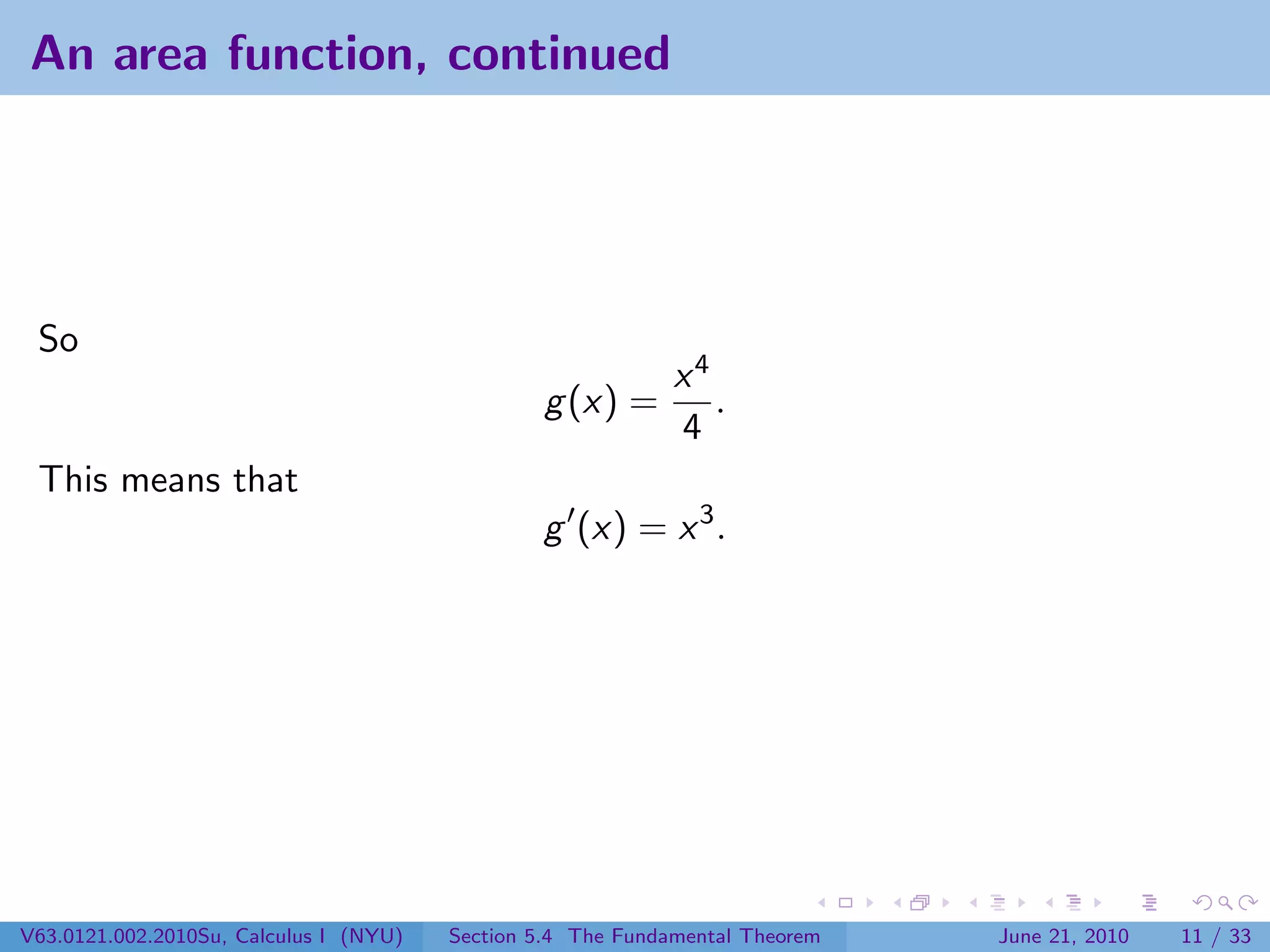 An area function, continued

So

$$g(x) = \frac{x^4}{4}.$$

This means that

$$g'(x) = x^3.$$

V63.0121.002.2010Su, Calculus I (NYU)    Section 5.4 The Fundamental Theorem    June 21, 2010    11 / 33